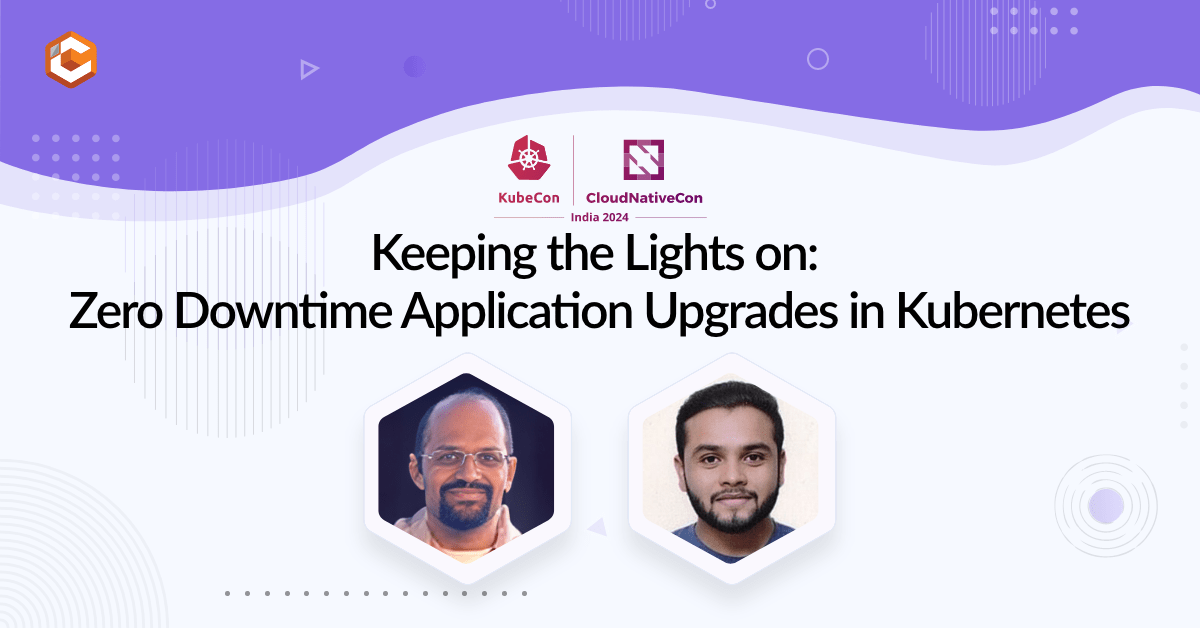 KubeCon
CloudNativeCon
India 2024

Keeping the Lights on:
Zero Downtime Application Upgrades in Kubernetes